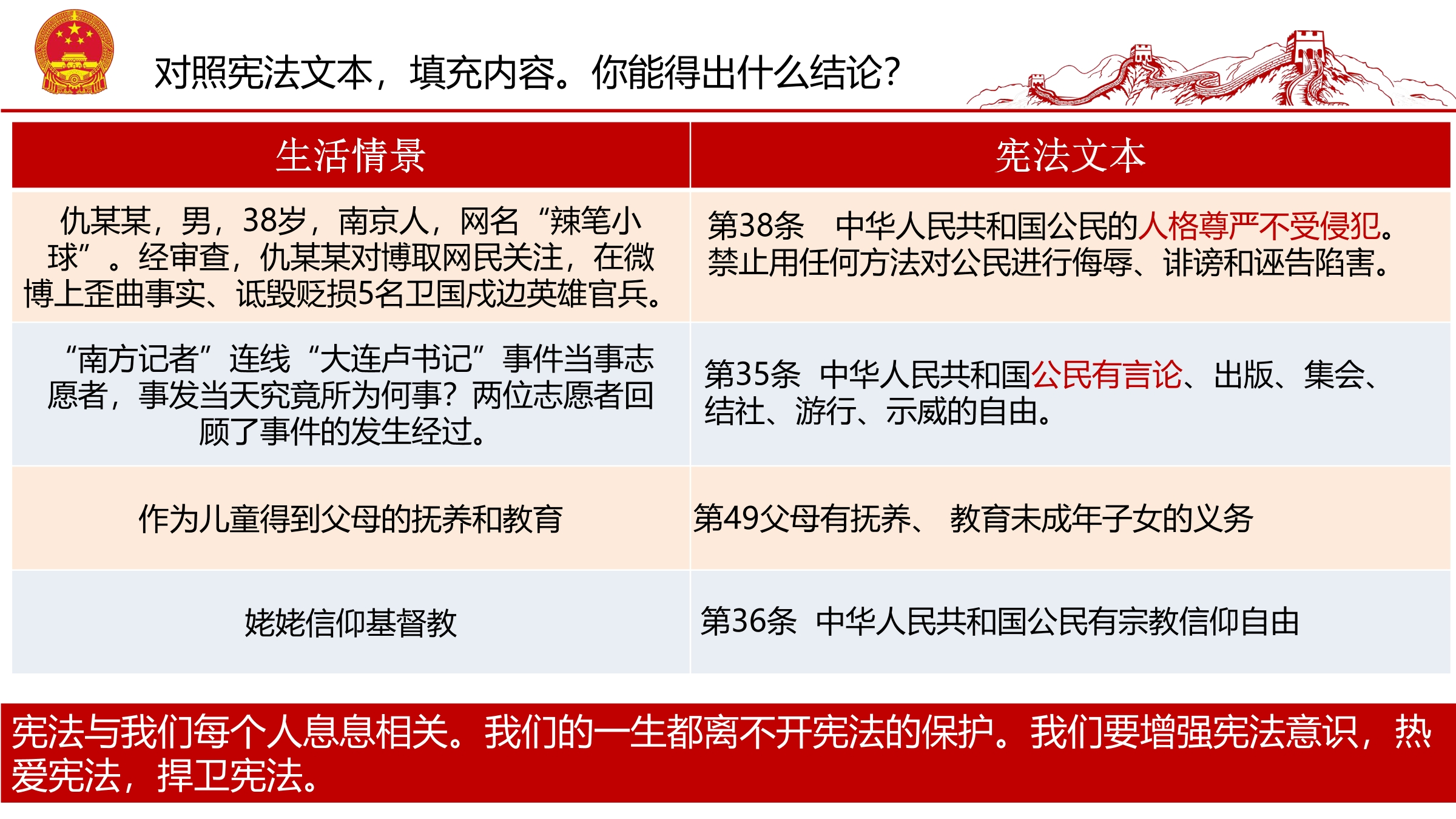 对照宪法文本，填充内容。你能得出什么结论？

| 生活情景 | 宪法文本 |
|---|---|
| 仇某某，男，38岁，南京人，网名“辣笔小球”。经审查，仇某某对博取网民关注，在微博上歪曲事实、诋毁贬损5名卫国戍边英雄官兵。 | 第38条　中华人民共和国公民的人格尊严不受侵犯。禁止用任何方法对公民进行侮辱、诽谤和诬告陷害。 |
| “南方记者”连线“大连卢书记”事件当事志愿者，事发当天究竟所为何事？两位志愿者回顾了事件的发生经过。 | 第35条 中华人民共和国公民有言论、出版、集会、结社、游行、示威的自由。 |
| 作为儿童得到父母的抚养和教育 | 第49父母有抚养、 教育未成年子女的义务 |
| 姥姥信仰基督教 | 第36条 中华人民共和国公民有宗教信仰自由 |

宪法与我们每个人息息相关。我们的一生都离不开宪法的保护。我们要增强宪法意识，热爱宪法，捍卫宪法。